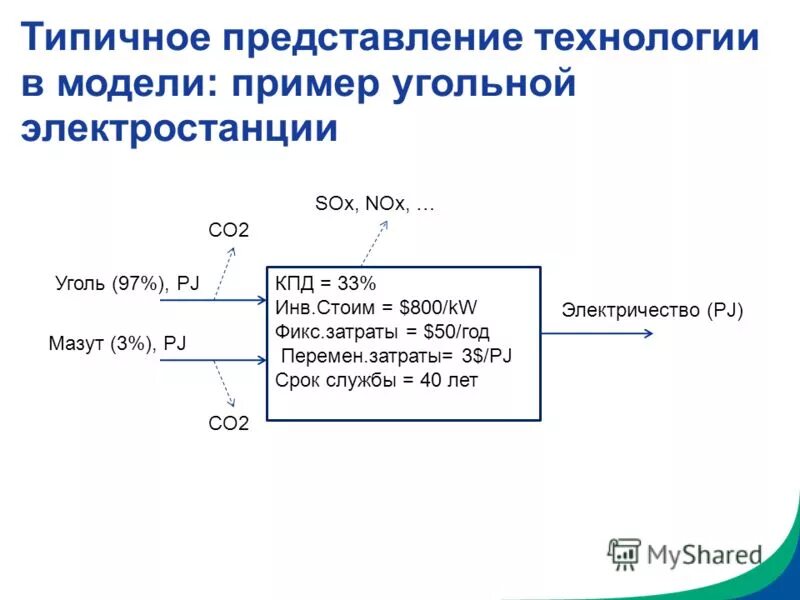 Типичное представление технологии в модели: пример угольной электростанции

SOx, NOx, …

CO2

Уголь (97%), PJ

Мазут (3%), PJ

CO2

КПД = 33%
Инв.Стоим = $800/kW
Фикс.затраты = $50/год
Перемен.затраты= 3$/PJ
Срок службы = 40 лет

Электричество (PJ)

MyShared